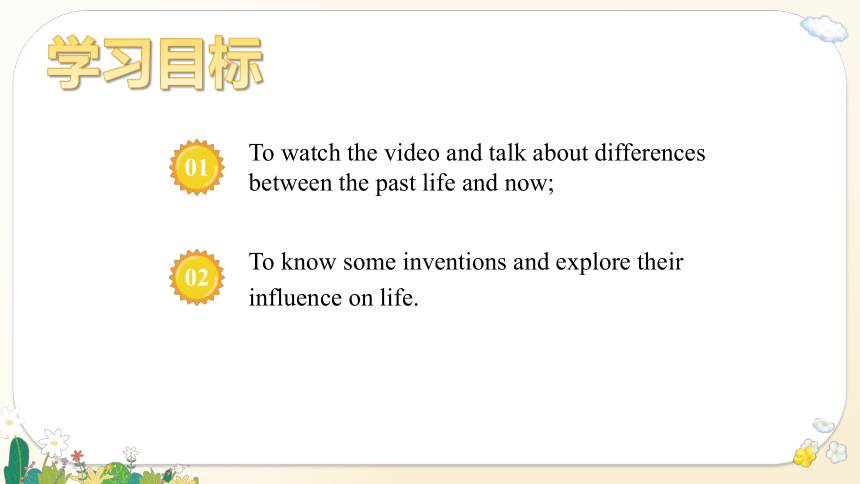 学习目标

01 To watch the video and talk about differences between the past life and now;

02 To know some inventions and explore their influence on life.